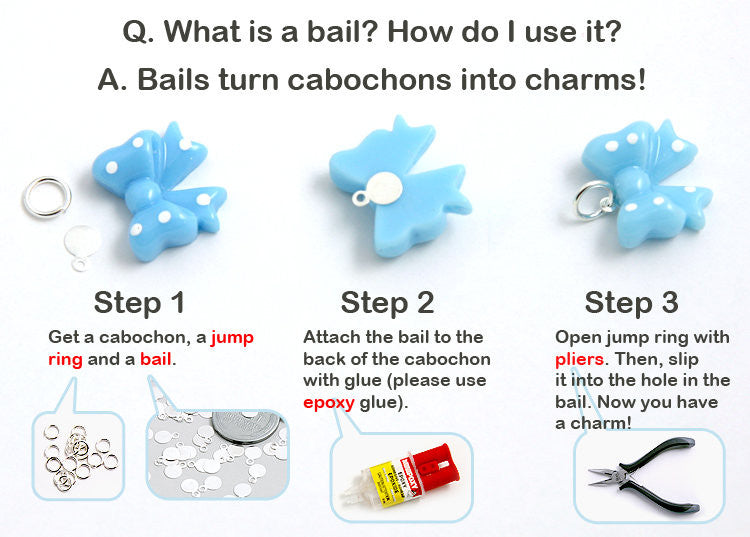 Q. What is a bail? How do I use it?

A. Bails turn cabochons into charms!

Step 1

Get a cabochon, a jump ring and a bail.

Step 2

Attach the bail to the back of the cabochon with glue (please use epoxy glue).

EPOXY

Step 3

Open jump ring with pliers. Then, slip it into the hole in the bail. Now you have a charm!